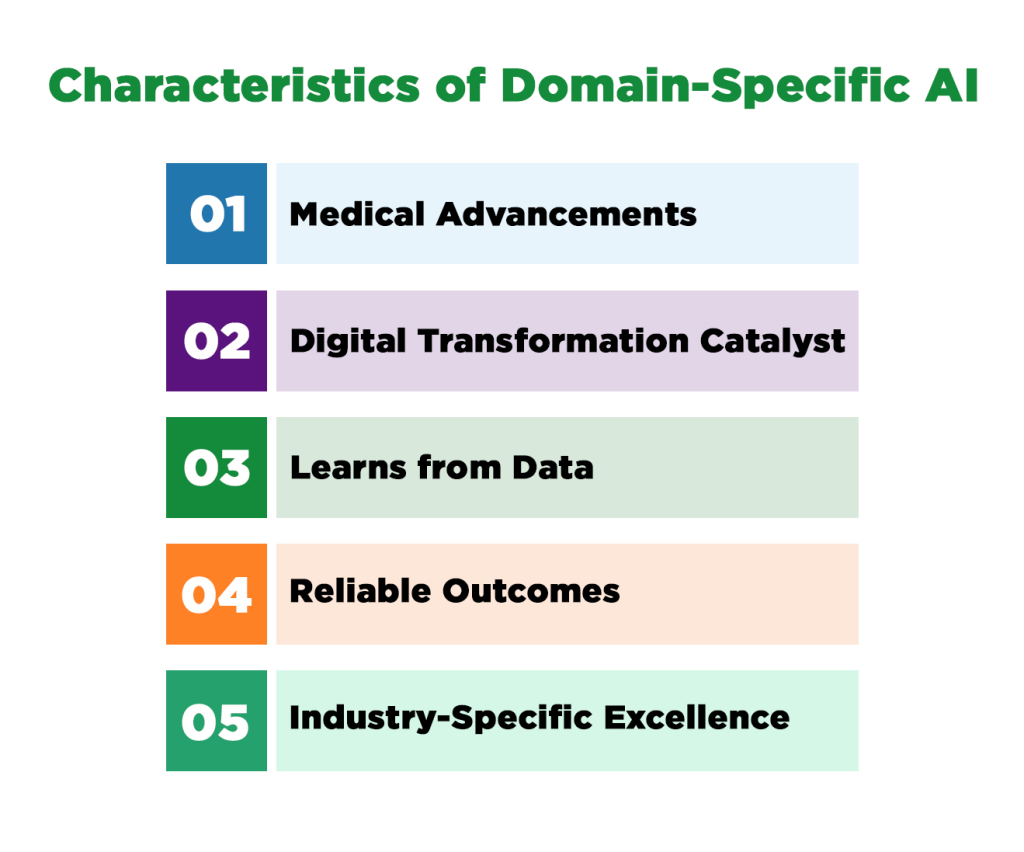 Characteristics of Domain-Specific AI

01 Medical Advancements

02 Digital Transformation Catalyst

03 Learns from Data

04 Reliable Outcomes

05 Industry-Specific Excellence